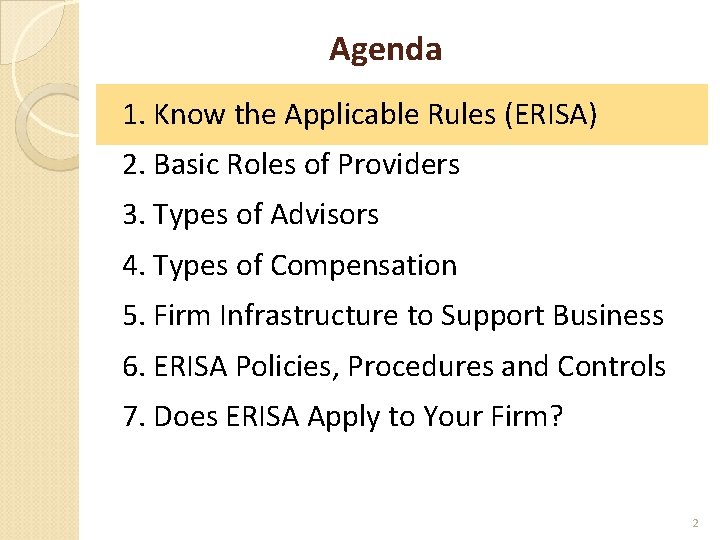 Agenda

1. Know the Applicable Rules (ERISA)

2. Basic Roles of Providers

3. Types of Advisors

4. Types of Compensation

5. Firm Infrastructure to Support Business

6. ERISA Policies, Procedures and Controls

7. Does ERISA Apply to Your Firm?

2